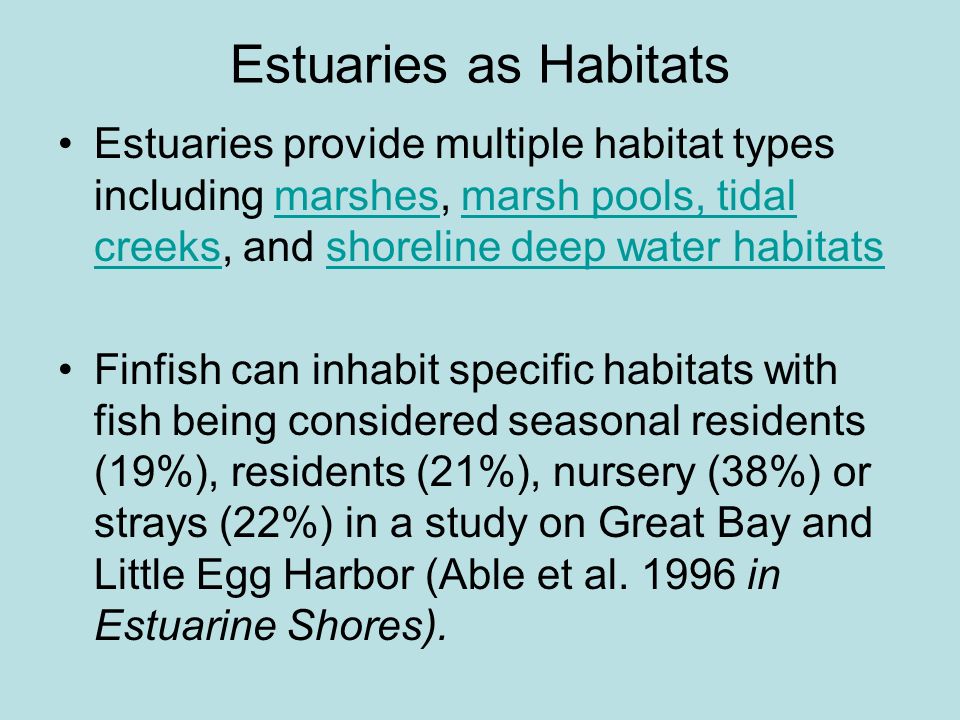 Estuaries as Habitats

• Estuaries provide multiple habitat types including marshes, marsh pools, tidal creeks, and shoreline deep water habitats

• Finfish can inhabit specific habitats with fish being considered seasonal residents (19%), residents (21%), nursery (38%) or strays (22%) in a study on Great Bay and Little Egg Harbor (Able et al. 1996 in Estuarine Shores).